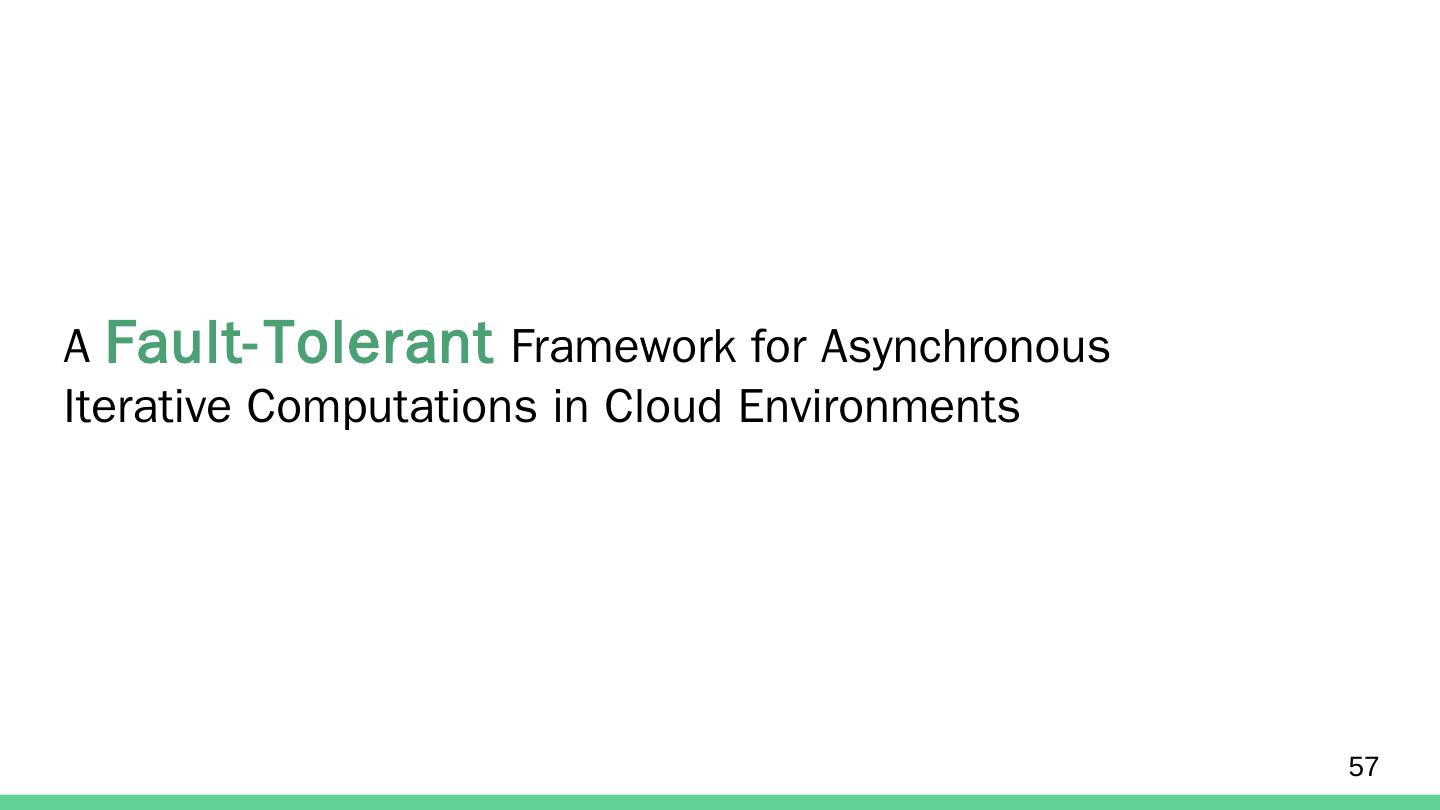 A Fault-Tolerant Framework for Asynchronous Iterative Computations in Cloud Environments

57